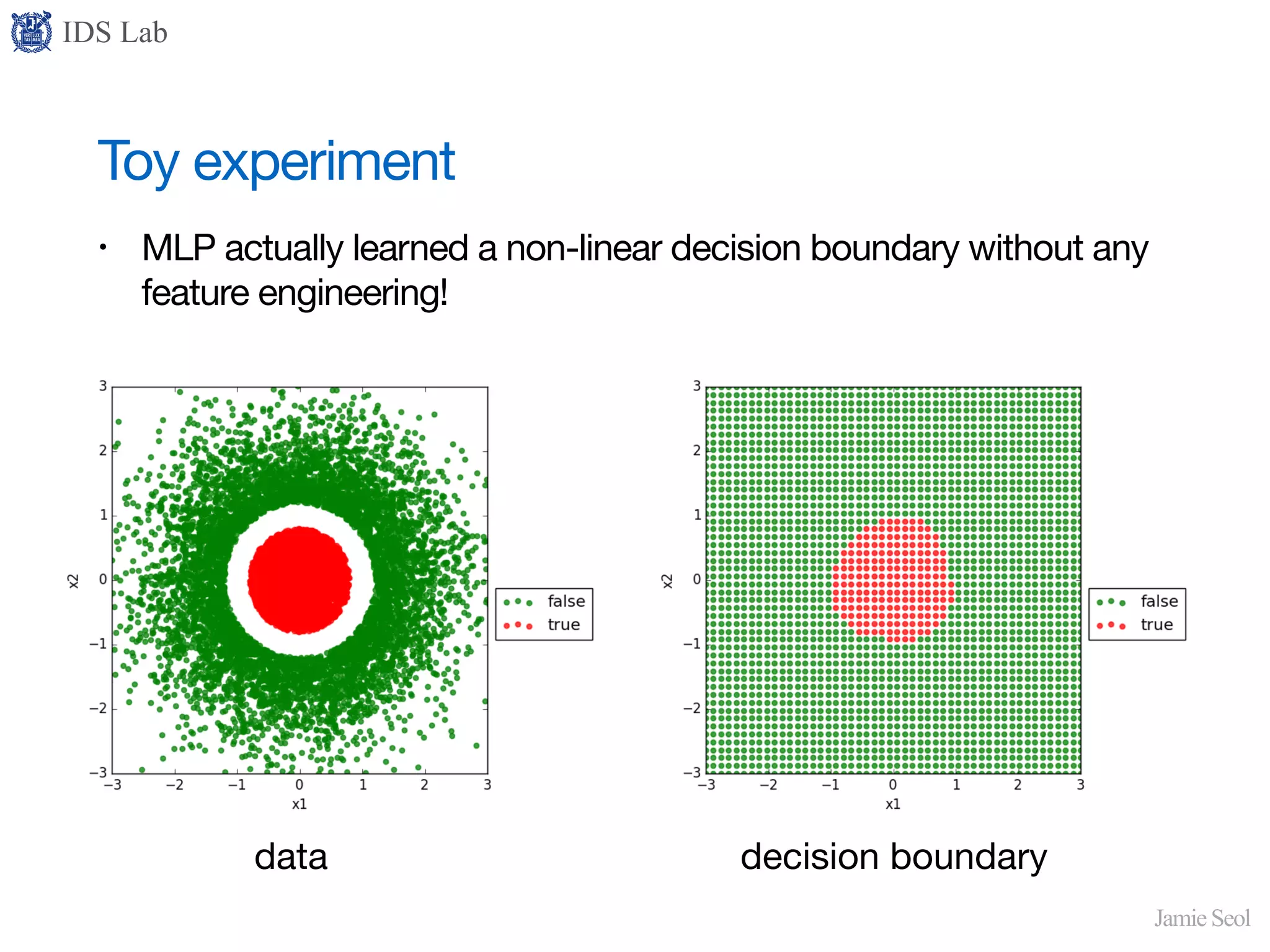 IDS Lab

Toy experiment

• MLP actually learned a non-linear decision boundary without any feature engineering!

3
2
1
0
−1
−2
−3
x2
−3 −2 −1 0 1 2 3
x1
false
true

data

3
2
1
0
−1
−2
−3
x2
−3 −2 −1 0 1 2 3
x1
false
true

decision boundary

Jamie Seol